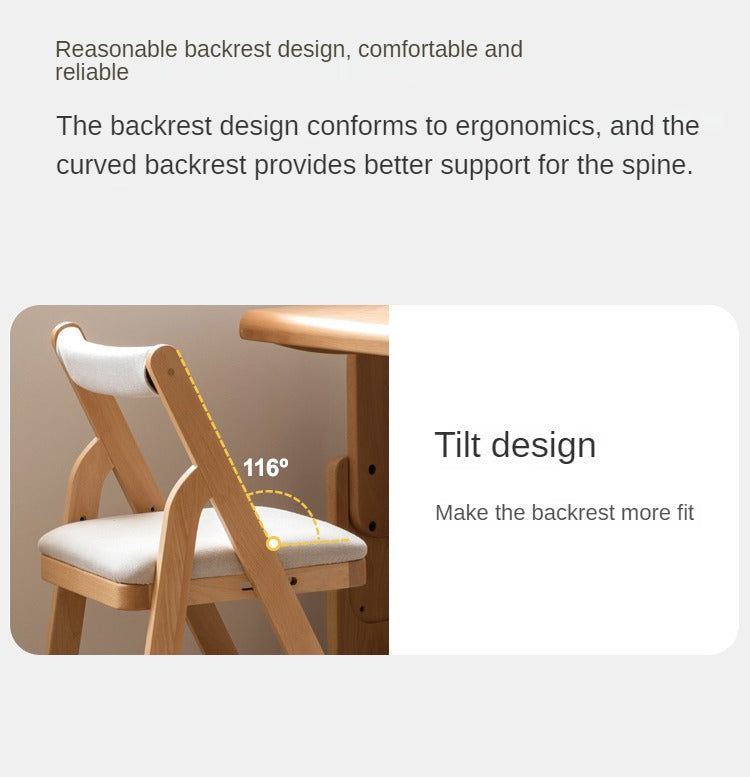 Reasonable backrest design, comfortable and reliable

The backrest design conforms to ergonomics, and the curved backrest provides better support for the spine.

116º

Tilt design

Make the backrest more fit